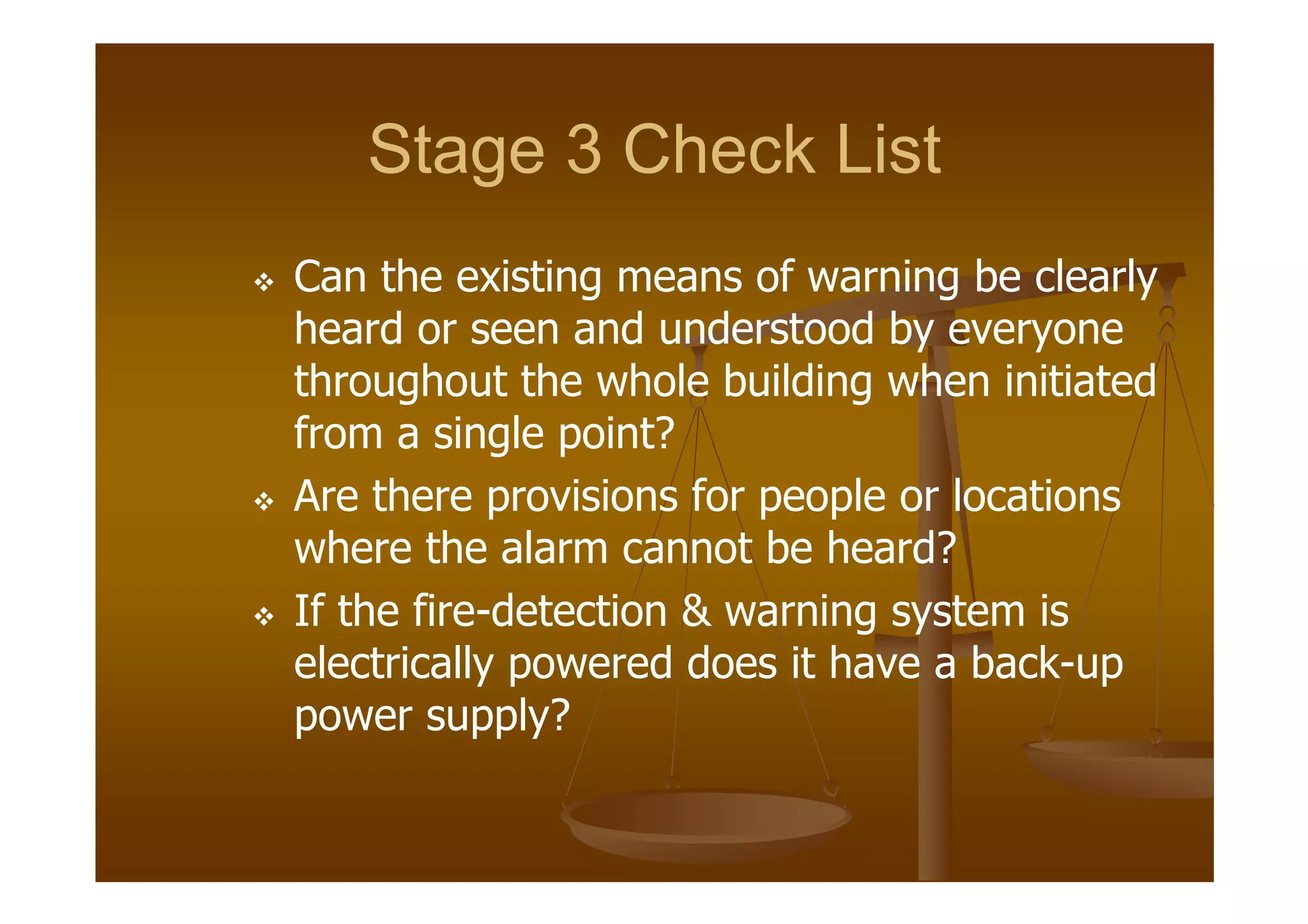 Stage 3 Check List

❖ Can the existing means of warning be clearly heard or seen and understood by everyone throughout the whole building when initiated from a single point?

❖ Are there provisions for people or locations where the alarm cannot be heard?

❖ If the fire-detection & warning system is electrically powered does it have a back-up power supply?